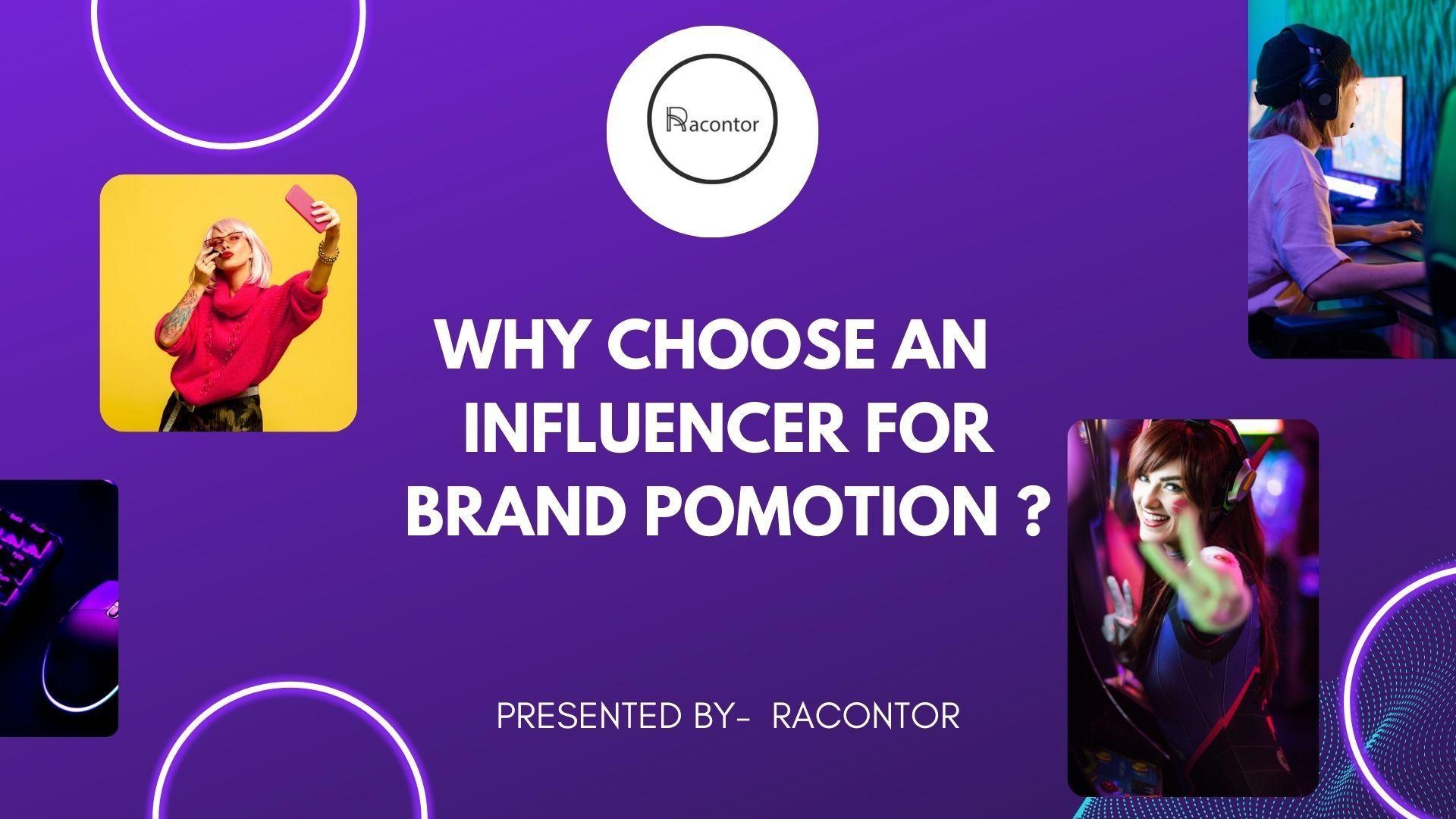 Racontor

WHY CHOOSE AN INFLUENCER FOR BRAND POMOTION ?

PRESENTED BY- RACONTOR